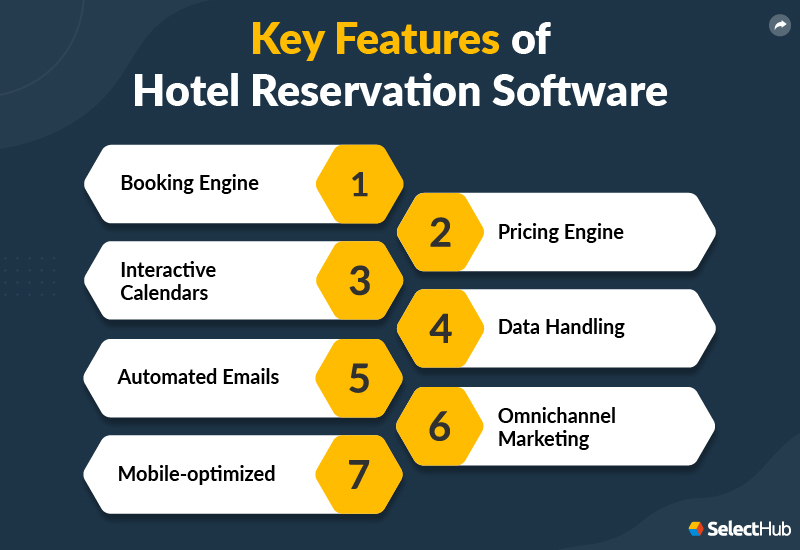 Key Features of Hotel Reservation Software

Booking Engine 1

2 Pricing Engine

Interactive Calendars 3

4 Data Handling

Automated Emails 5

6 Omnichannel Marketing

Mobile-optimized 7

SelectHub